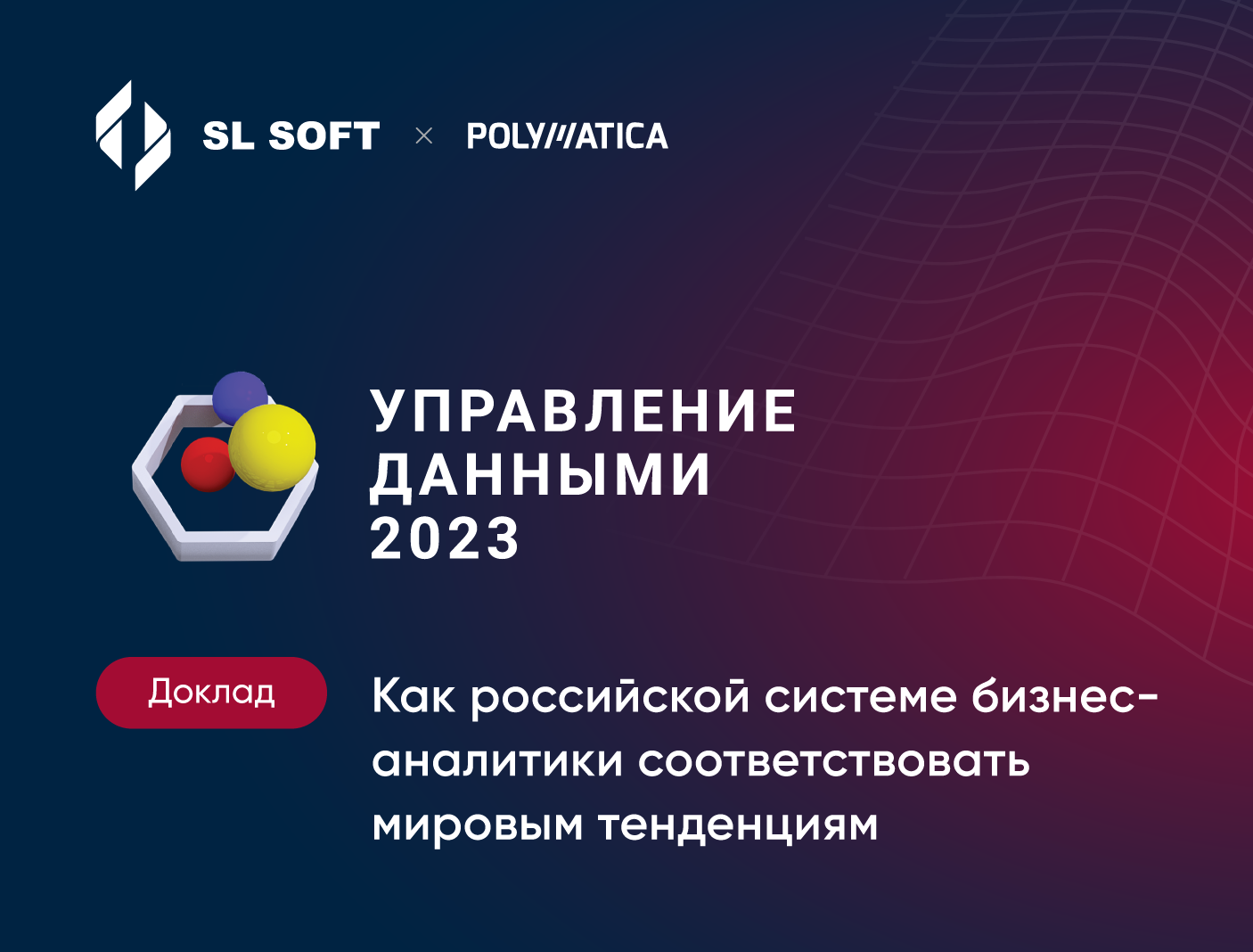 SL SOFT × POLYMATICA

УПРАВЛЕНИЕ ДАННЫМИ 2023

Доклад

Как российской системе бизнес-аналитики соответствовать мировым тенденциям